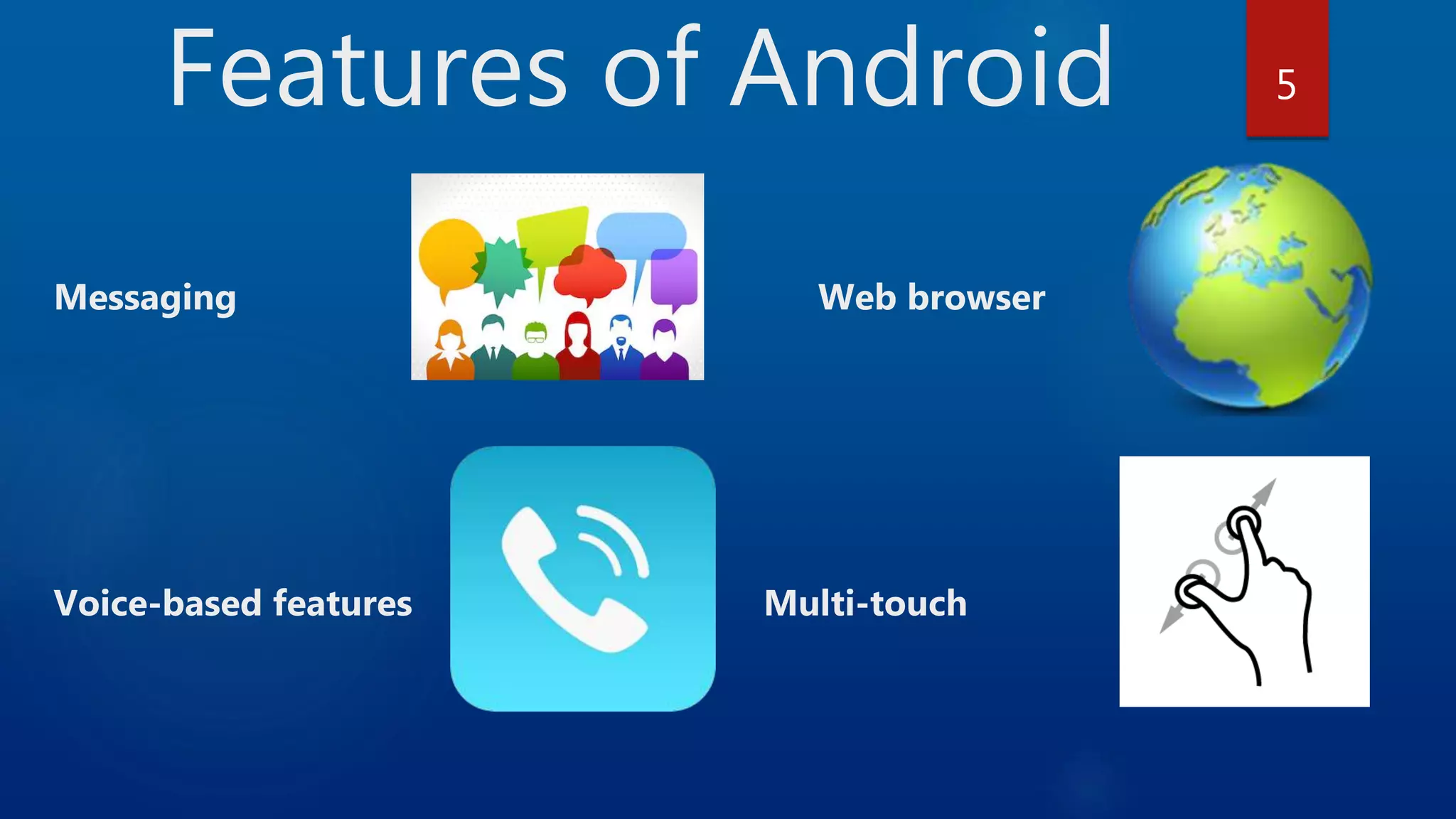 Features of Android

5

Messaging

Web browser

Voice-based features

Multi-touch